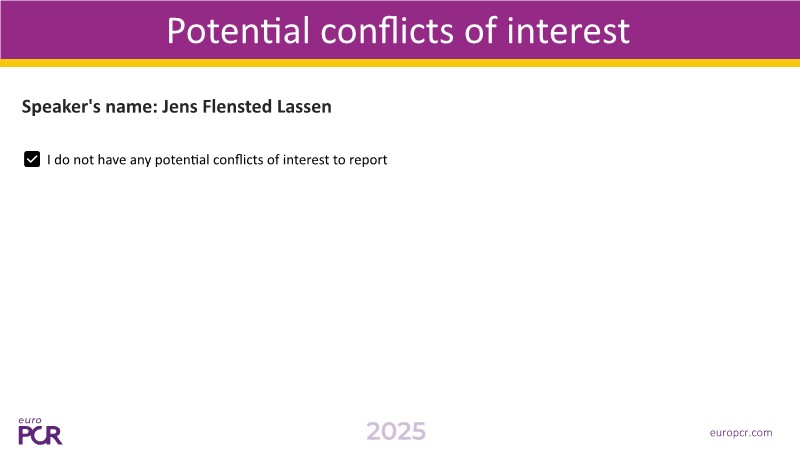 Potential conflicts of interest

Speaker's name: Jens Flensted Lassen

I do not have any potential conflicts of interest to report

euro PCR

2025

europcr.com